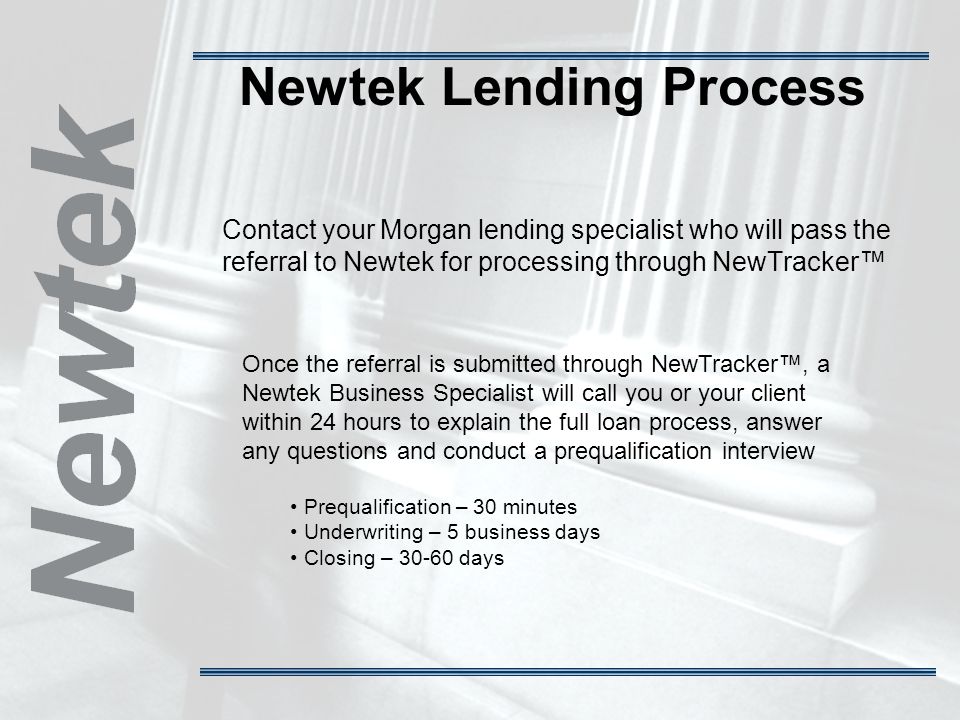 Newtek

Newtek Lending Process

Contact your Morgan lending specialist who will pass the referral to Newtek for processing through NewTracker™

Once the referral is submitted through NewTracker™, a Newtek Business Specialist will call you or your client within 24 hours to explain the full loan process, answer any questions and conduct a prequalification interview

• Prequalification – 30 minutes
• Underwriting – 5 business days
• Closing – 30-60 days